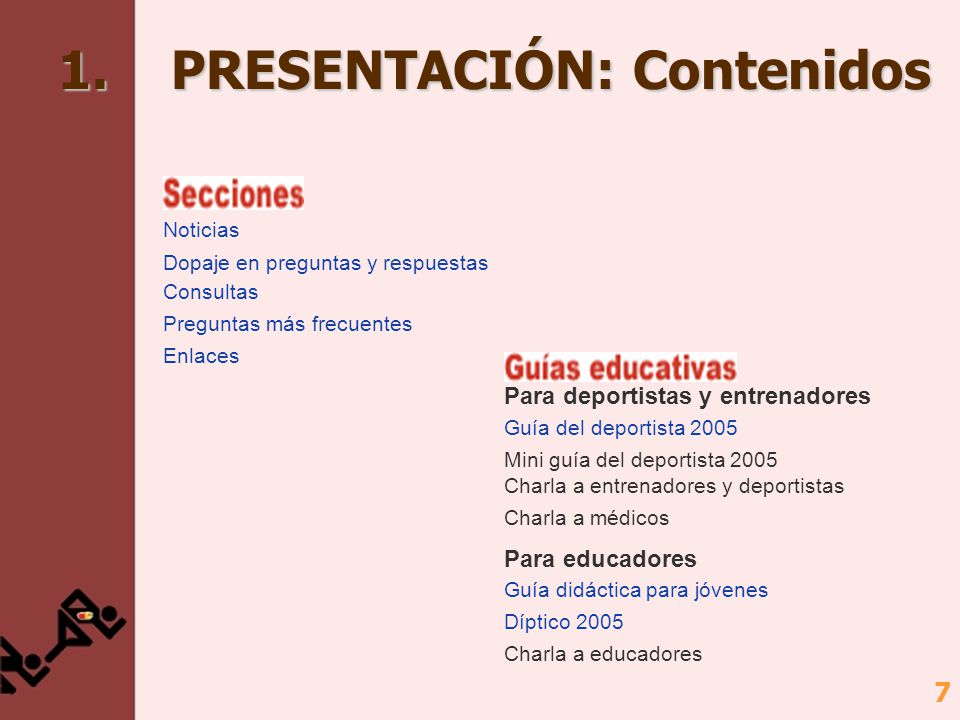 1. PRESENTACIÓN: Contenidos

Secciones

Noticias

Dopaje en preguntas y respuestas

Consultas

Preguntas más frecuentes

Enlaces

Guías educativas

Para deportistas y entrenadores

Guía del deportista 2005

Mini guía del deportista 2005

Charla a entrenadores y deportistas

Charla a médicos

Para educadores

Guía didáctica para jóvenes

Díptico 2005

Charla a educadores

7